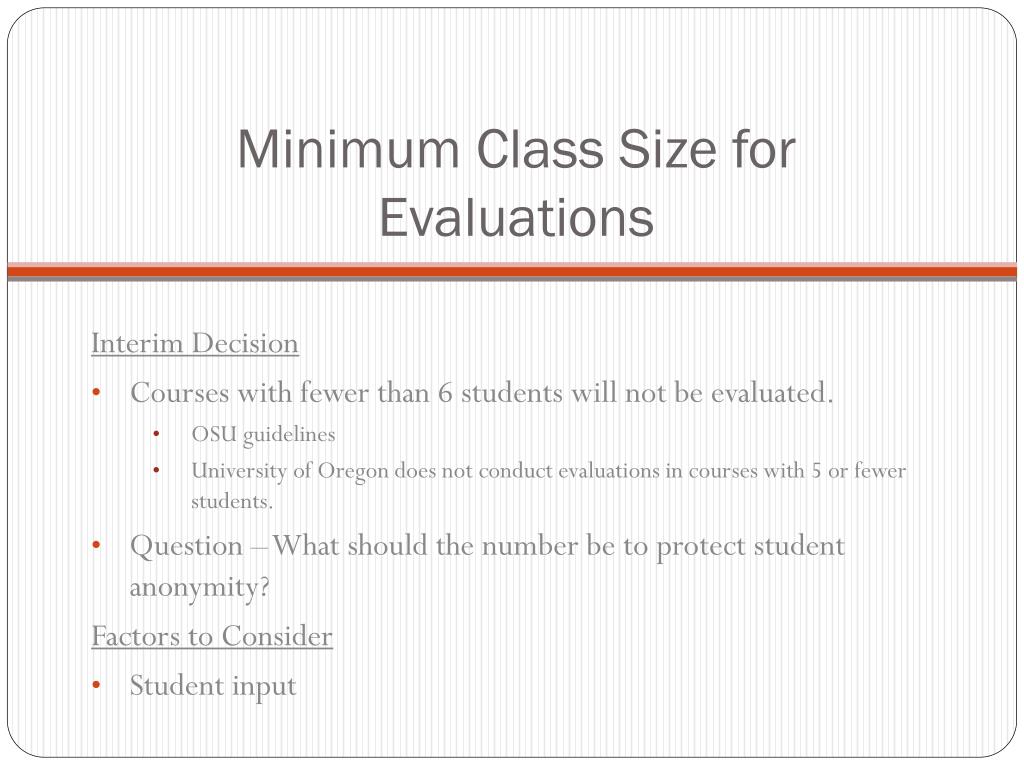 Minimum Class Size for Evaluations

Interim Decision

• Courses with fewer than 6 students will not be evaluated.
  • OSU guidelines
  • University of Oregon does not conduct evaluations in courses with 5 or fewer students.
• Question – What should the number be to protect student anonymity?

Factors to Consider

• Student input